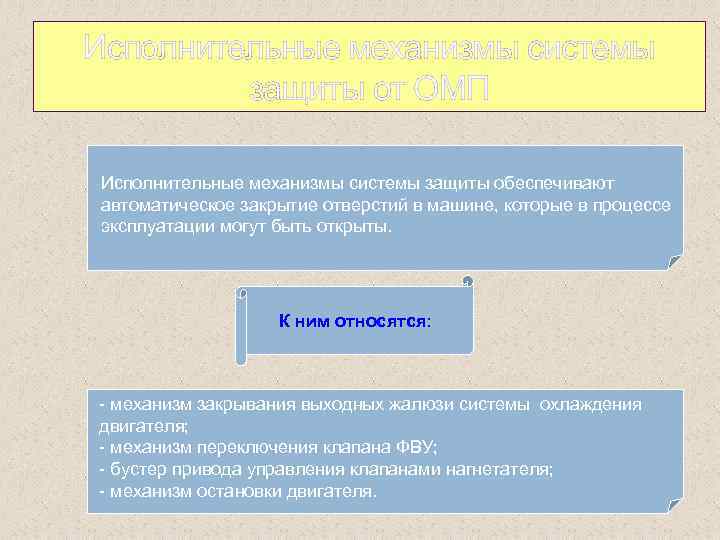 Исполнительные механизмы системы защиты от ОМП

Исполнительные механизмы системы защиты обеспечивают автоматическое закрытие отверстий в машине, которые в процессе эксплуатации могут быть открыты.

К ним относятся:

- механизм закрывания выходных жалюзи системы охлаждения двигателя;
- механизм переключения клапана ФВУ;
- бустер привода управления клапанами нагнетателя;
- механизм остановки двигателя.